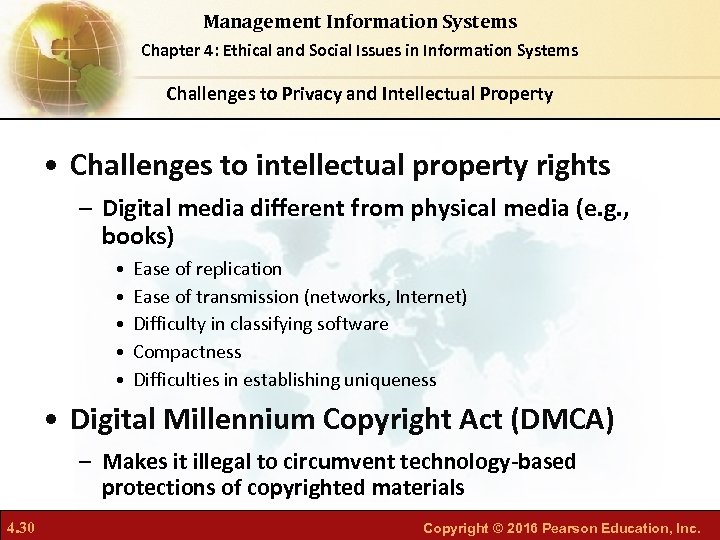 Management Information Systems

Chapter 4: Ethical and Social Issues in Information Systems

Challenges to Privacy and Intellectual Property

• Challenges to intellectual property rights
– Digital media different from physical media (e.g., books)
• Ease of replication
• Ease of transmission (networks, Internet)
• Difficulty in classifying software
• Compactness
• Difficulties in establishing uniqueness

• Digital Millennium Copyright Act (DMCA)
– Makes it illegal to circumvent technology-based protections of copyrighted materials

4.30

Copyright © 2016 Pearson Education, Inc.